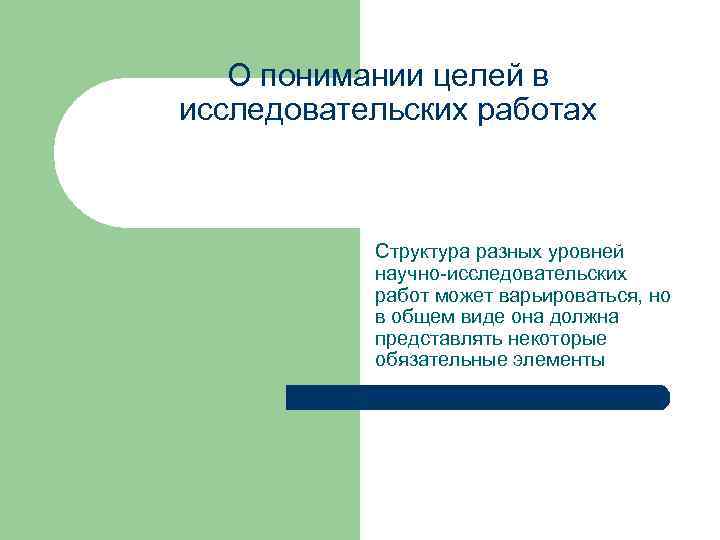 О понимании целей в исследовательских работах

Структура разных уровней научно-исследовательских работ может варьироваться, но в общем виде она должна представлять некоторые обязательные элементы